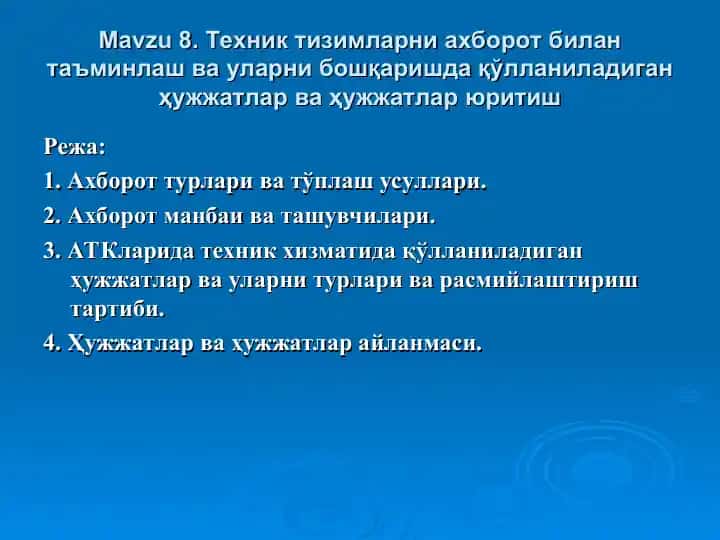 Mavzu 8. Техник тизимларни ахборот билан таъминлаш ва уларни бошқаришда қўлланиладиган ҳужжатлар ва ҳужжатлар юритиш

Режа:

1. Ахборот турлари ва тўплаш усуллари.

2. Ахборот манбаи ва ташувчилари.

3. АТКларида техник хизматида қўлланиладиган ҳужжатлар ва уларни турлари ва расмийлаштириш тартиби.

4. Ҳужжатлар ва ҳужжатлар айланмаси.